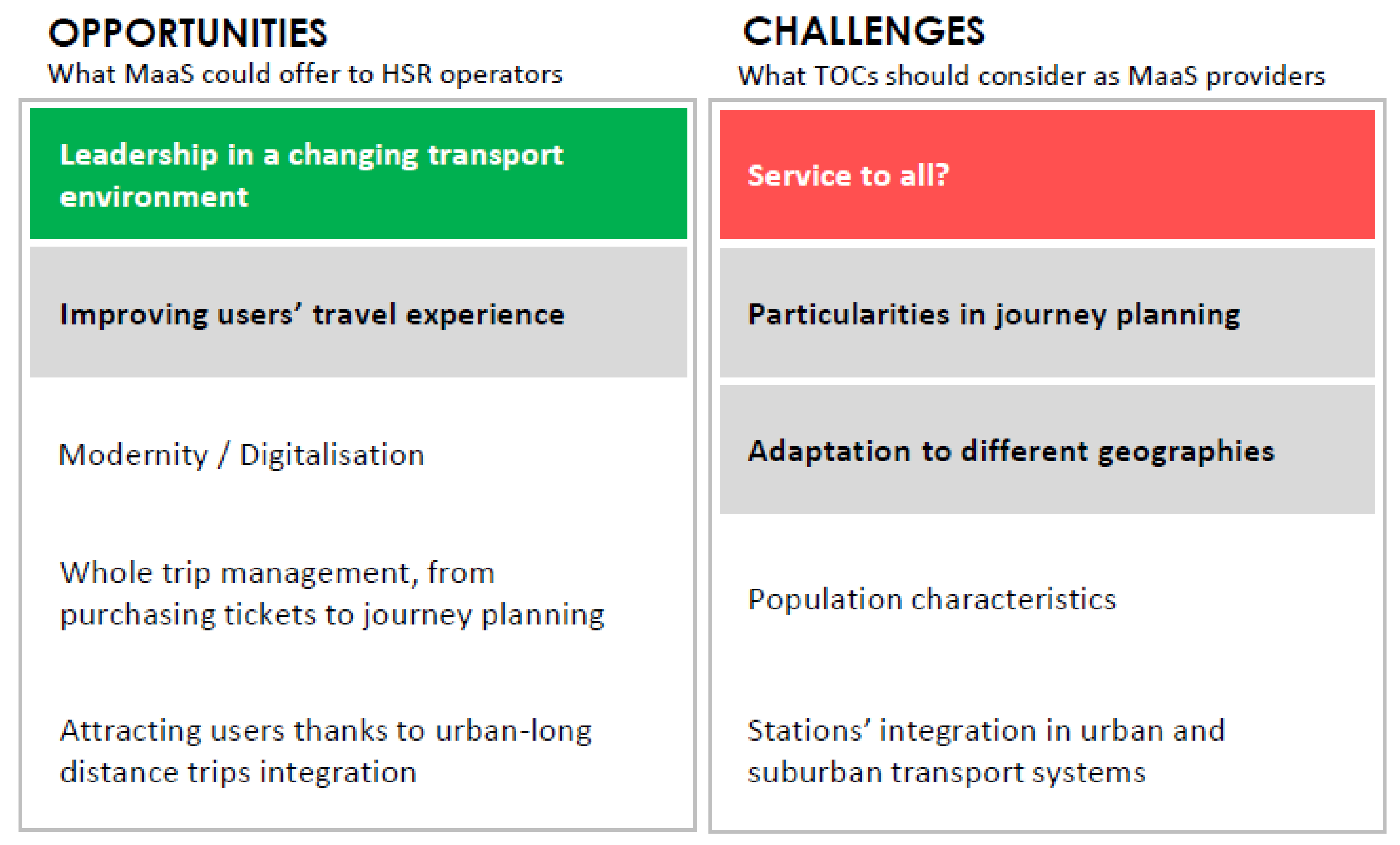 OPPORTUNITIES
What MaaS could offer to HSR operators

Leadership in a changing transport environment

Improving users' travel experience

Modernity / Digitalisation

Whole trip management, from purchasing tickets to journey planning

Attracting users thanks to urban-long distance trips integration

CHALLENGES
What TOCs should consider as MaaS providers

Service to all?

Particularities in journey planning

Adaptation to different geographies

Population characteristics

Stations' integration in urban and suburban transport systems